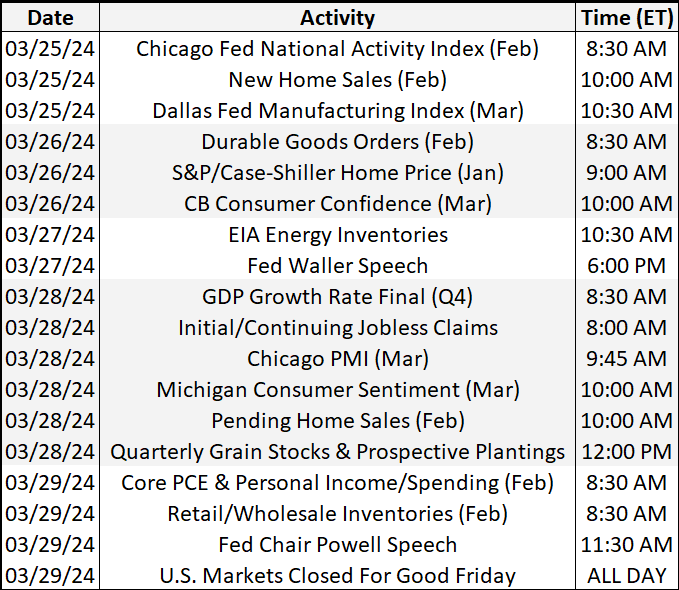 | Date | Activity | Time (ET) |
|---|---|---|
| 03/25/24 | Chicago Fed National Activity Index (Feb) | 8:30 AM |
| 03/25/24 | New Home Sales (Feb) | 10:00 AM |
| 03/25/24 | Dallas Fed Manufacturing Index (Mar) | 10:30 AM |
| 03/26/24 | Durable Goods Orders (Feb) | 8:30 AM |
| 03/26/24 | S&P/Case-Shiller Home Price (Jan) | 9:00 AM |
| 03/26/24 | CB Consumer Confidence (Mar) | 10:00 AM |
| 03/27/24 | EIA Energy Inventories | 10:30 AM |
| 03/27/24 | Fed Waller Speech | 6:00 PM |
| 03/28/24 | GDP Growth Rate Final (Q4) | 8:30 AM |
| 03/28/24 | Initial/Continuing Jobless Claims | 8:00 AM |
| 03/28/24 | Chicago PMI (Mar) | 9:45 AM |
| 03/28/24 | Michigan Consumer Sentiment (Mar) | 10:00 AM |
| 03/28/24 | Pending Home Sales (Feb) | 10:00 AM |
| 03/28/24 | Quarterly Grain Stocks & Prospective Plantings | 12:00 PM |
| 03/29/24 | Core PCE & Personal Income/Spending (Feb) | 8:30 AM |
| 03/29/24 | Retail/Wholesale Inventories (Feb) | 8:30 AM |
| 03/29/24 | Fed Chair Powell Speech | 11:30 AM |
| 03/29/24 | U.S. Markets Closed For Good Friday | ALL DAY |